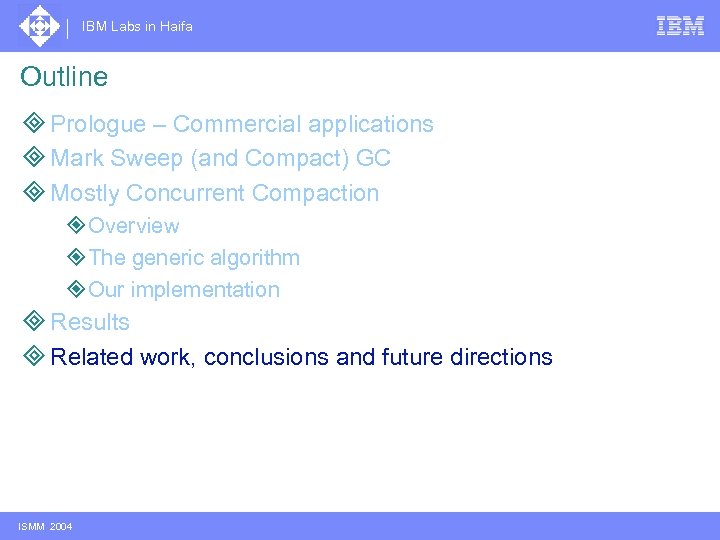 IBM Labs in Haifa

IBM

Outline

Prologue – Commercial applications

Mark Sweep (and Compact) GC

Mostly Concurrent Compaction

Overview

The generic algorithm

Our implementation

Results

Related work, conclusions and future directions

ISMM 2004